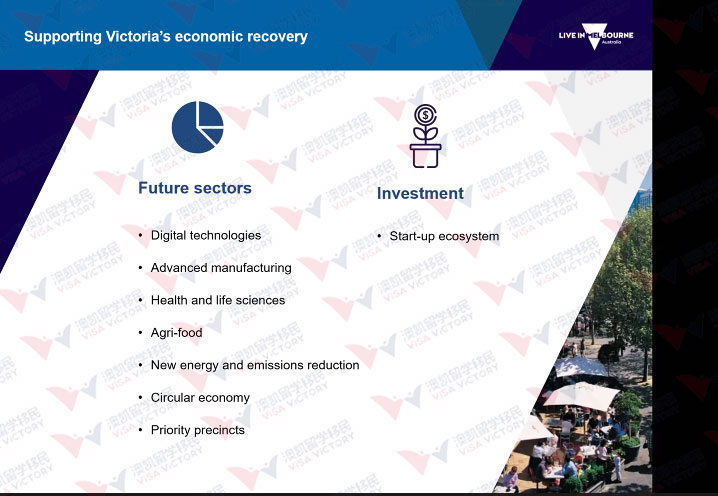 Supporting Victoria's economic recovery

LIVE IN MELBOURNE
Australia

Future sectors

• Digital technologies
• Advanced manufacturing
• Health and life sciences
• Agri-food
• New energy and emissions reduction
• Circular economy
• Priority precincts

Investment

• Start-up ecosystem

澳凯留学移民 VISA VICTORY